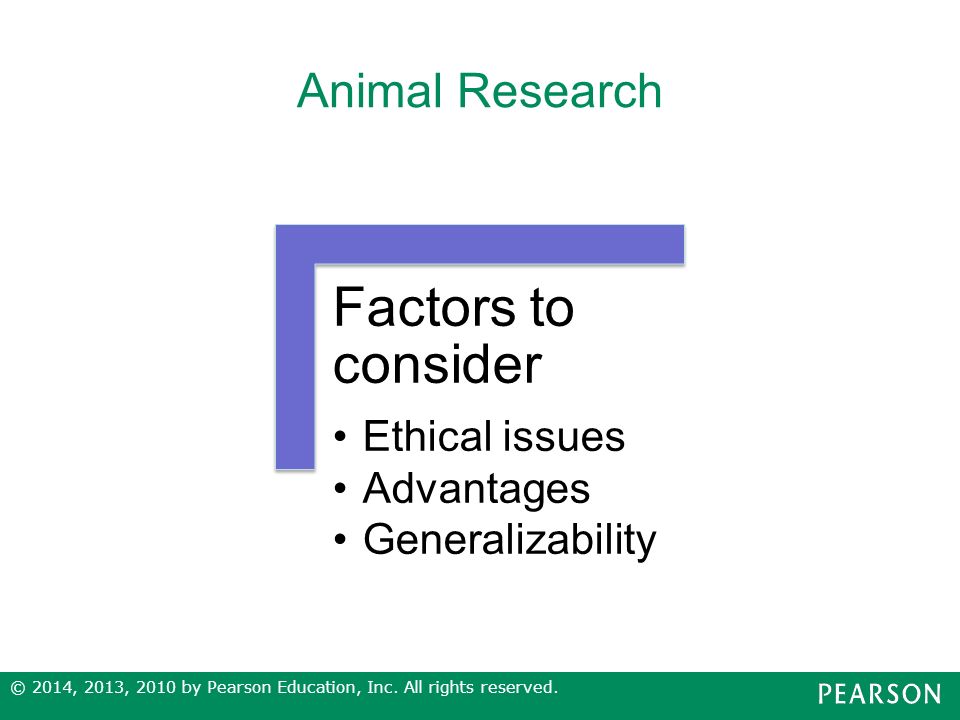 Animal Research

Factors to consider

• Ethical issues
• Advantages
• Generalizability

© 2014, 2013, 2010 by Pearson Education, Inc. All rights reserved.

PEARSON